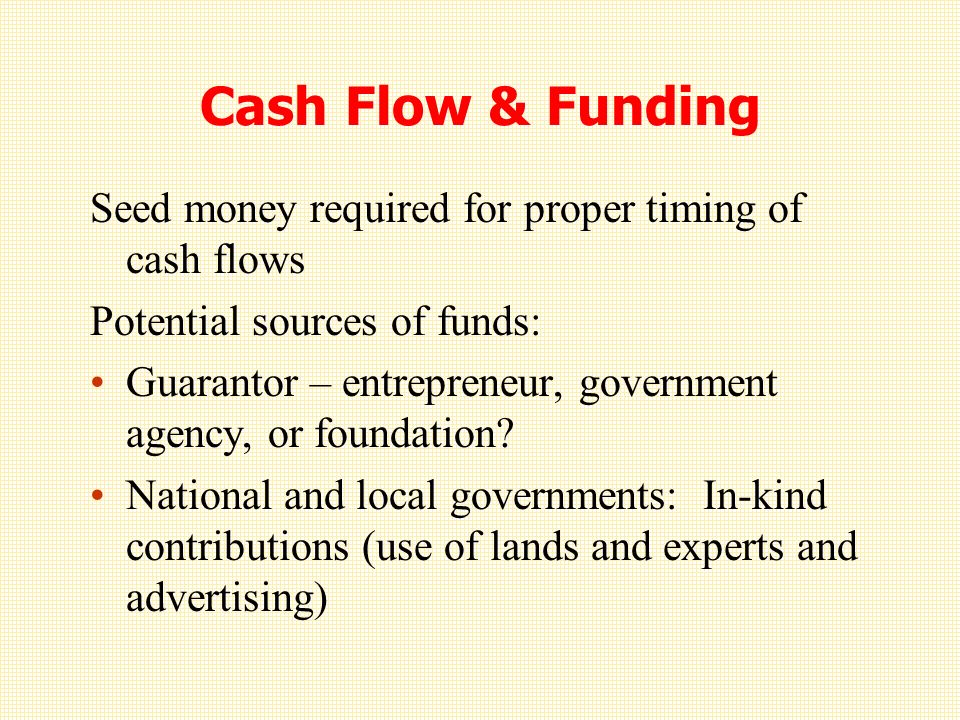 Cash Flow & Funding

Seed money required for proper timing of cash flows

Potential sources of funds:

• Guarantor – entrepreneur, government agency, or foundation?

• National and local governments: In-kind contributions (use of lands and experts and advertising)